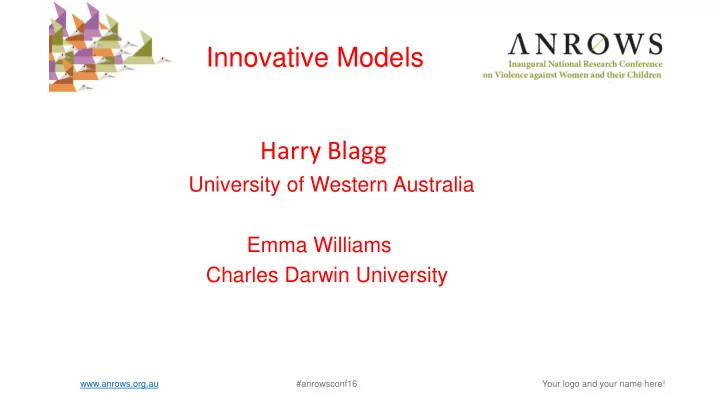 Innovative Models

ANROWS
Inaugural National Research Conference on Violence against Women and their Children

Harry Blagg
University of Western Australia

Emma Williams
Charles Darwin University

www.anrows.org.au

#anrowsconf16

Your logo and your name here!